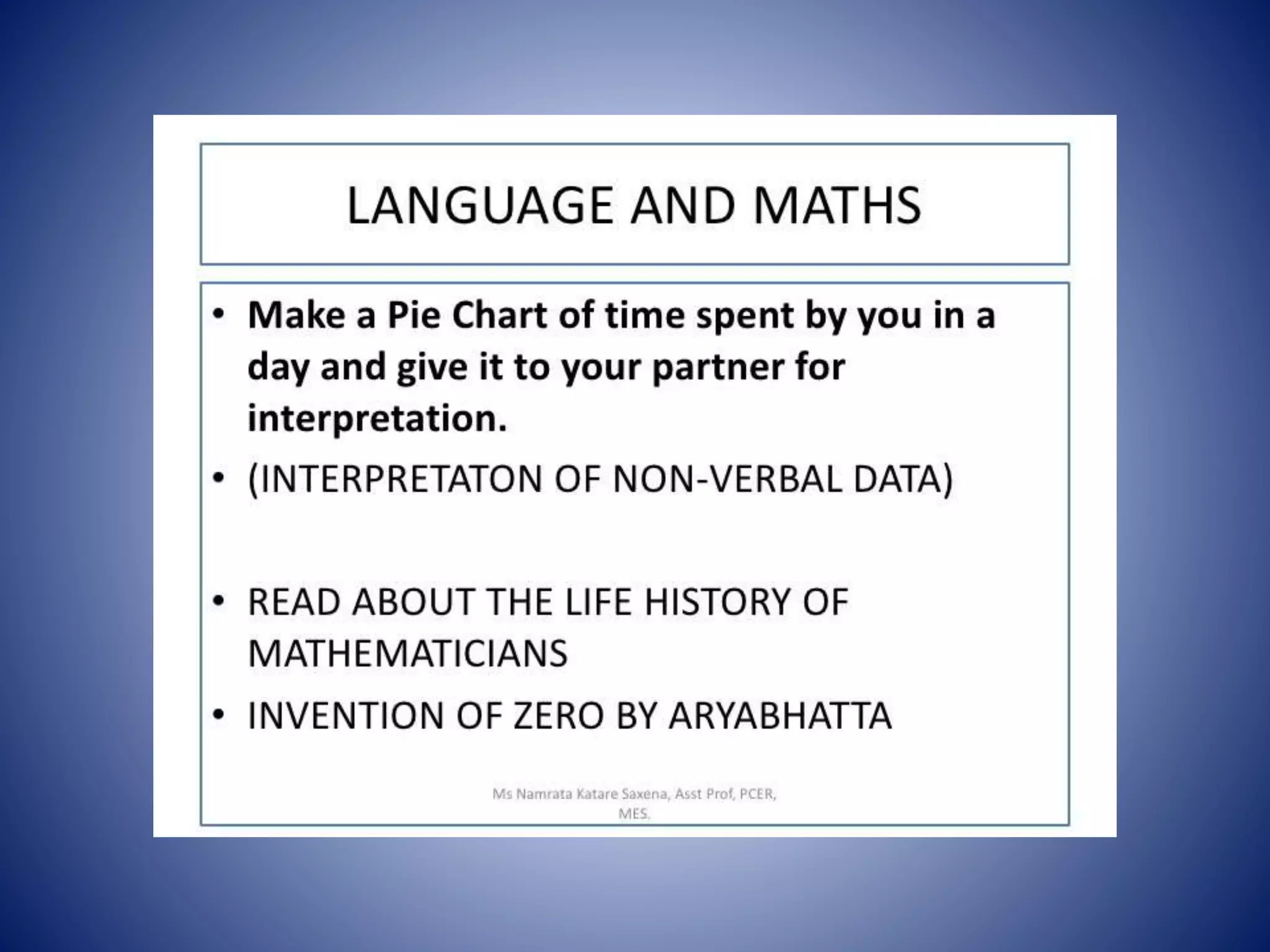 LANGUAGE AND MATHS

• Make a Pie Chart of time spent by you in a day and give it to your partner for interpretation.
• (INTERPRETATON OF NON-VERBAL DATA)

• READ ABOUT THE LIFE HISTORY OF MATHEMATICIANS
• INVENTION OF ZERO BY ARYABHATTA

Ms Namrata Katare Saxena, Asst Prof, PCER, MES.